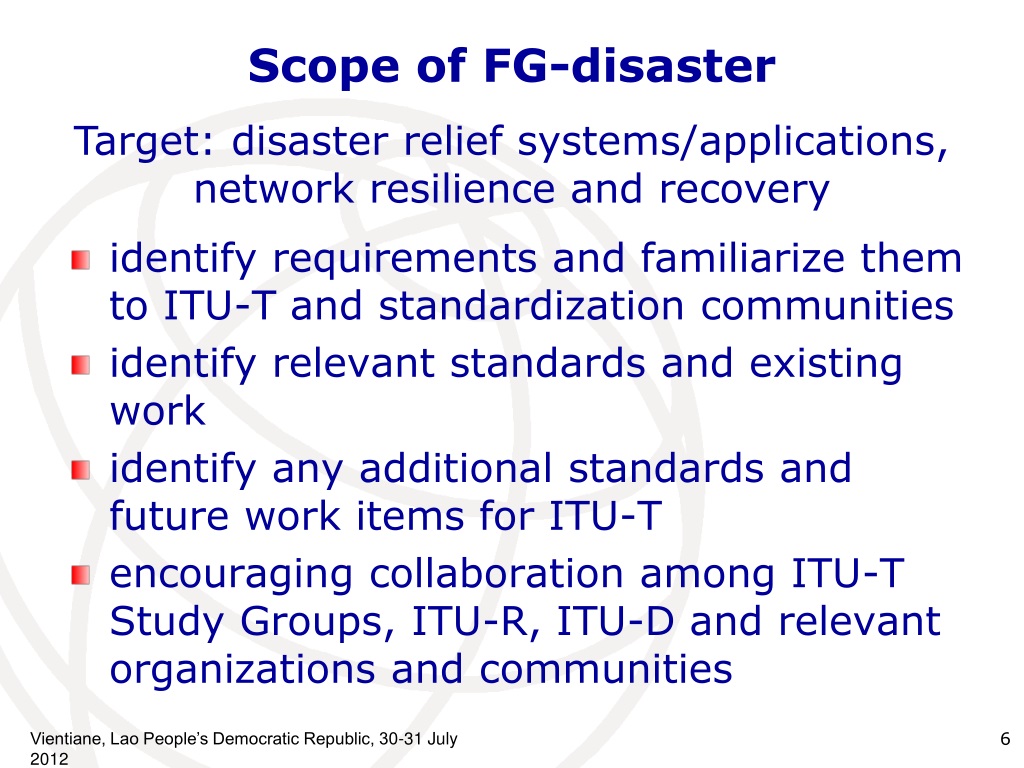 Scope of FG-disaster

Target: disaster relief systems/applications, network resilience and recovery

identify requirements and familiarize them to ITU-T and standardization communities

identify relevant standards and existing work

identify any additional standards and future work items for ITU-T

encouraging collaboration among ITU-T Study Groups, ITU-R, ITU-D and relevant organizations and communities

Vientiane, Lao People's Democratic Republic, 30-31 July 2012

6